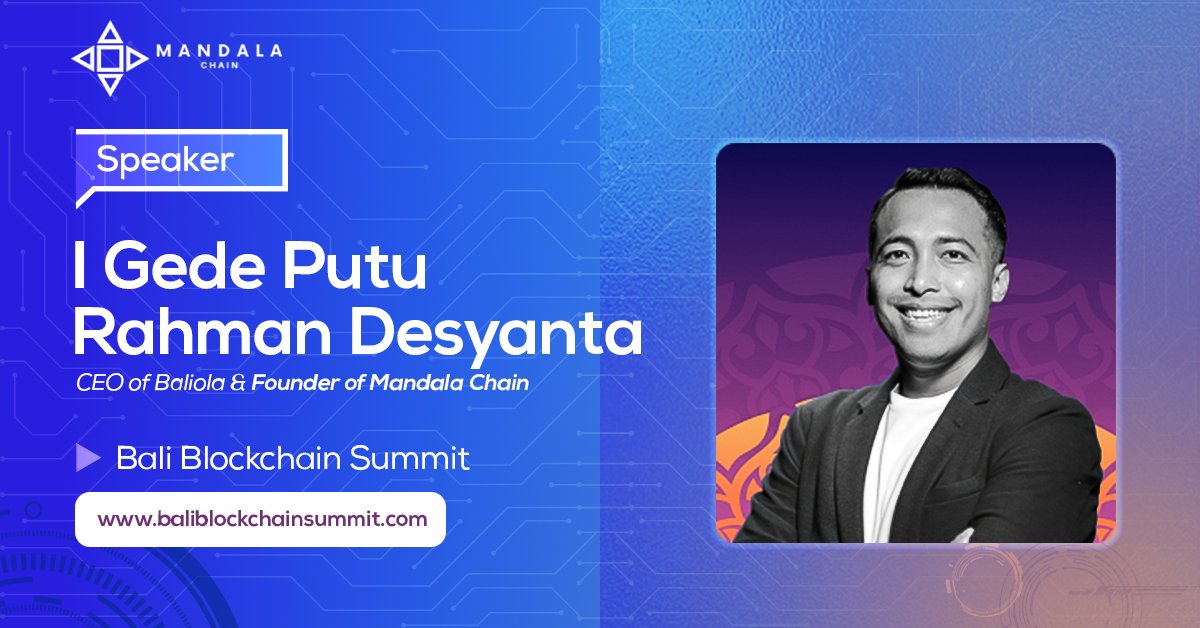 MANDALA
CHAIN

Speaker

I Gede Putu Rahman Desyanta

CEO of Baliola & Founder of Mandala Chain

Bali Blockchain Summit

www.baliblockchainsummit.com